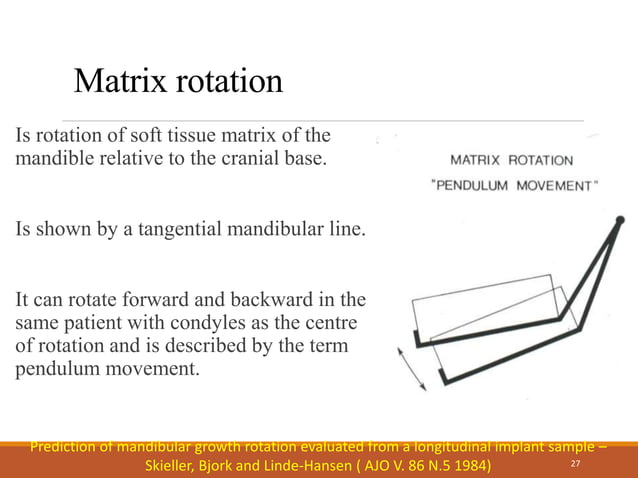 Matrix rotation

Is rotation of soft tissue matrix of the mandible relative to the cranial base.

Is shown by a tangential mandibular line.

It can rotate forward and backward in the same patient with condyles as the centre of rotation and is described by the term pendulum movement.

MATRIX ROTATION
"PENDULUM MOVEMENT"

Prediction of mandibular growth rotation evaluated from a longitudinal implant sample – Skieller, Bjork and Linde-Hansen ( AJO V. 86 N.5 1984)

27